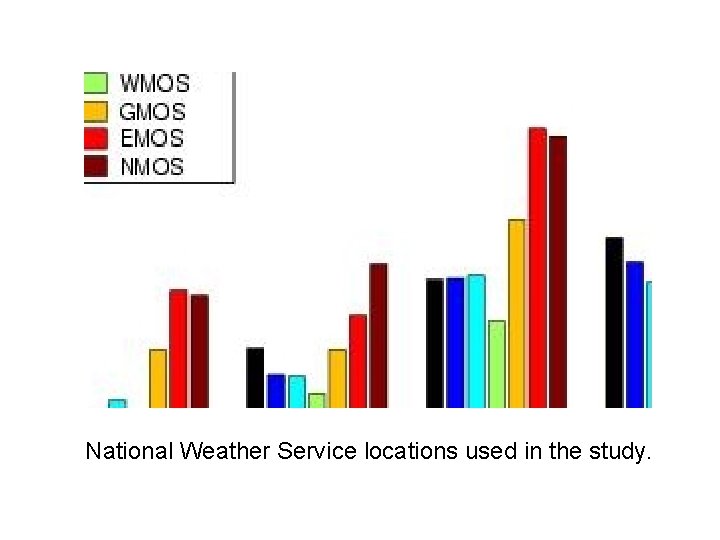 WMOS
GMOS
EMOS
NMOS

National Weather Service locations used in the study.